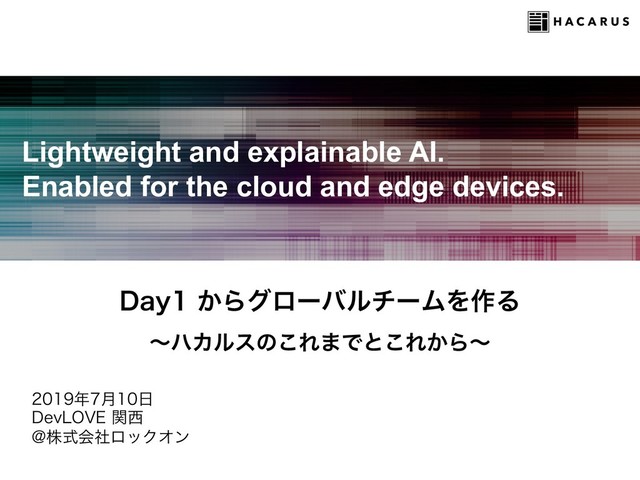 HACARUS

Lightweight and explainable AI.
Enabled for the cloud and edge devices.

Day1 からグローバルチームを作る
〜ハカルスのこれまでとこれから〜

2019年7月10日
DevLOVE 関西
@株式会社ロックオン